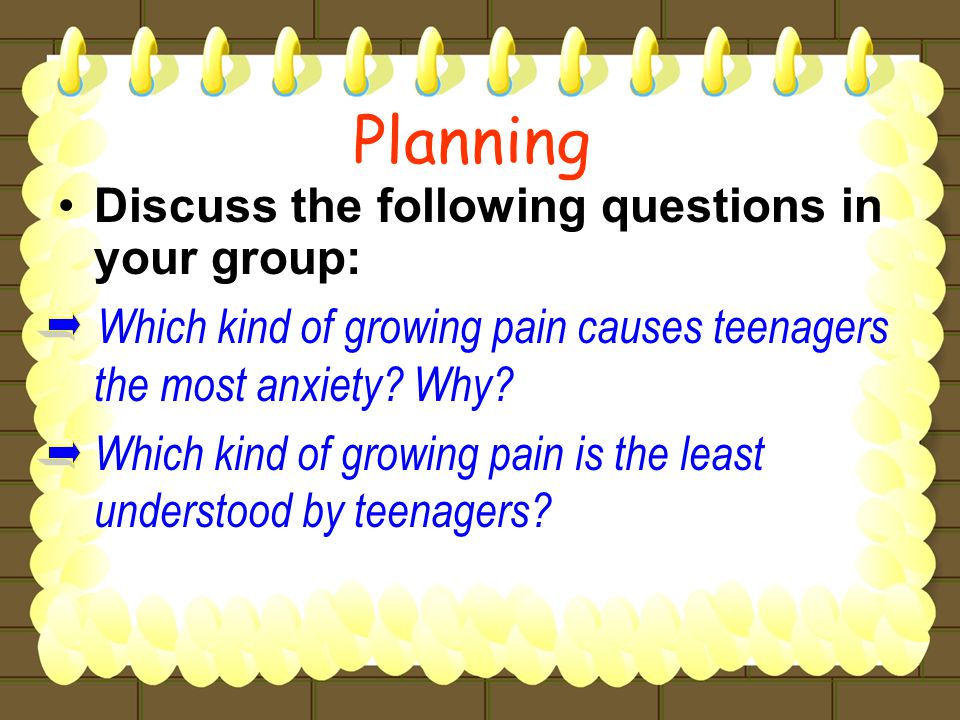 Planning

• Discuss the following questions in your group:

➡ Which kind of growing pain causes teenagers the most anxiety? Why?

➡ Which kind of growing pain is the least understood by teenagers?